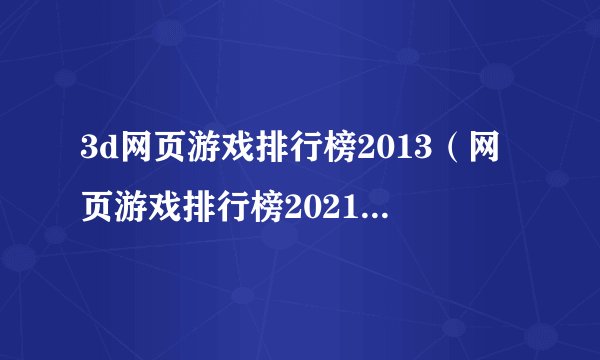 3d网页游戏排行榜2013（网页游戏排行榜2021...